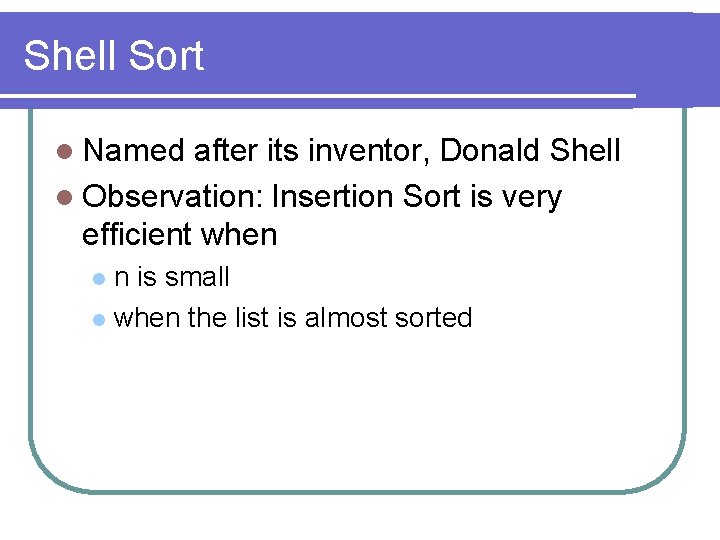 Shell Sort

- Named after its inventor, Donald Shell
- Observation: Insertion Sort is very efficient when
  - n is small
  - when the list is almost sorted